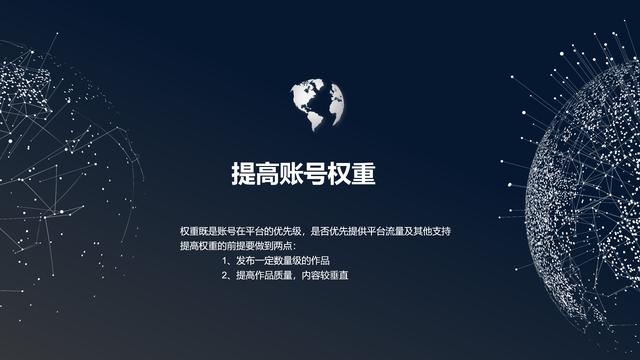 提高账号权重

权重既是账号在平台的优先级，是否优先提供平台流量及其他支持
提高权重的前提要做到两点：
1、发布一定数量级的作品
2、提高作品质量，内容较垂直